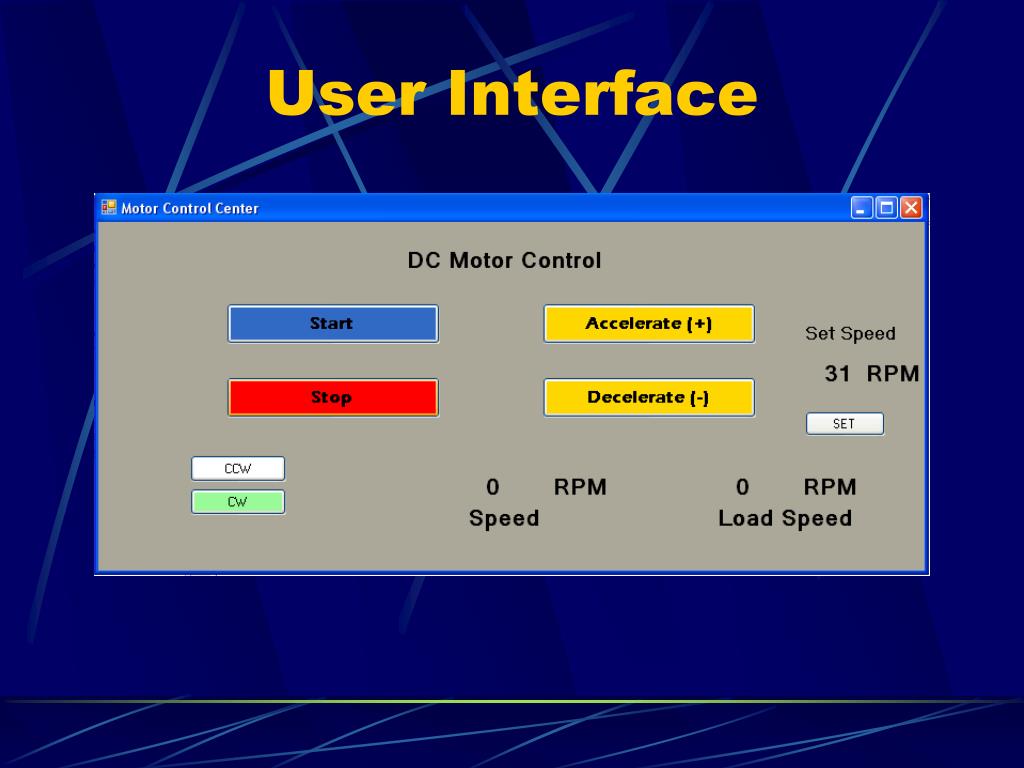 User Interface

Motor Control Center

DC Motor Control

Start

Accelerate (+)

Set Speed

31 RPM

Stop

Decelerate (-)

SET

CCW

CW

0 RPM
Speed

0 RPM
Load Speed